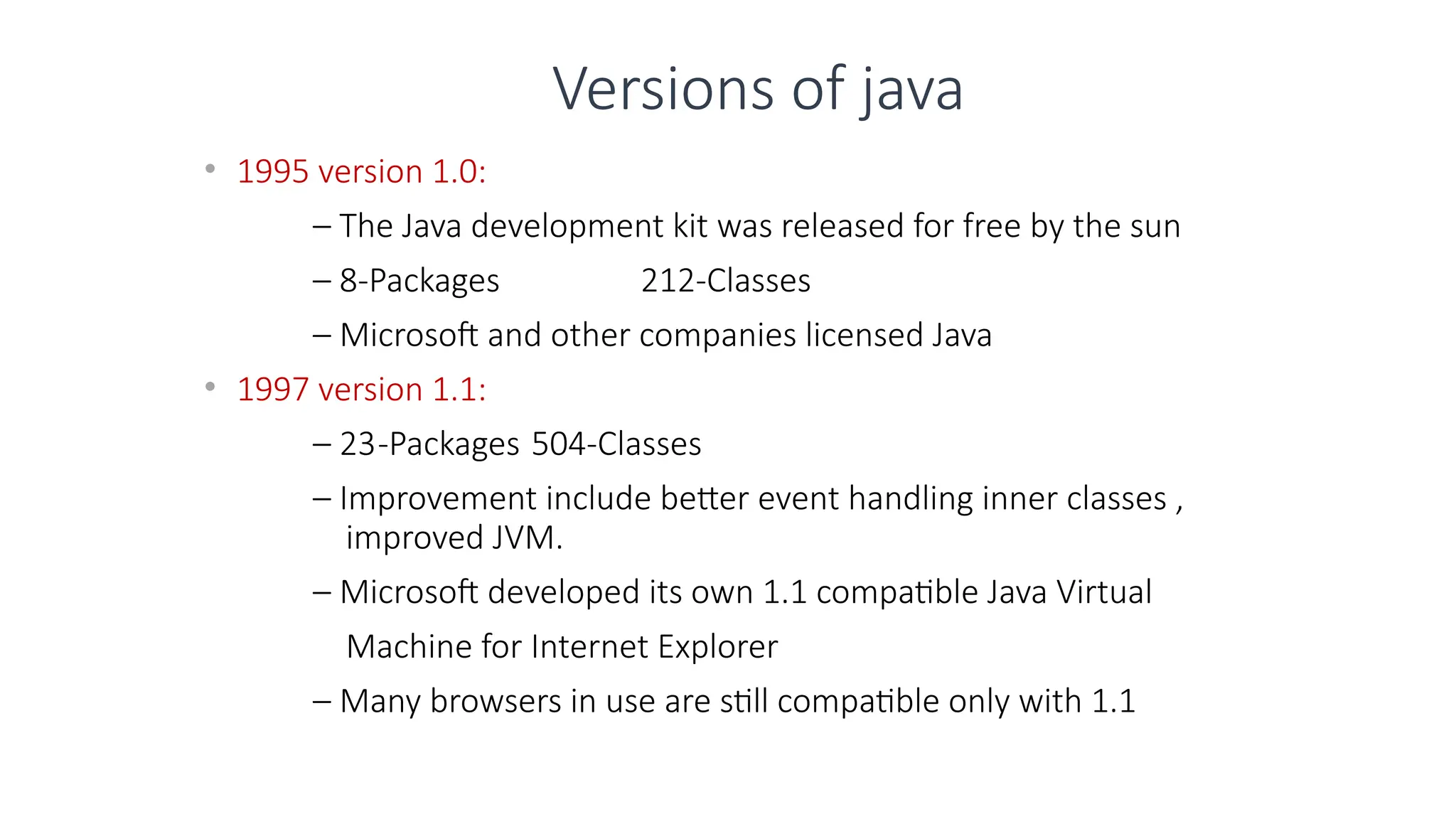 Versions of java

• 1995 version 1.0:

– The Java development kit was released for free by the sun

– 8-Packages 212-Classes

– Microsoft and other companies licensed Java

• 1997 version 1.1:

– 23-Packages 504-Classes

– Improvement include better event handling inner classes , improved JVM.

– Microsoft developed its own 1.1 compatible Java Virtual

Machine for Internet Explorer

– Many browsers in use are still compatible only with 1.1